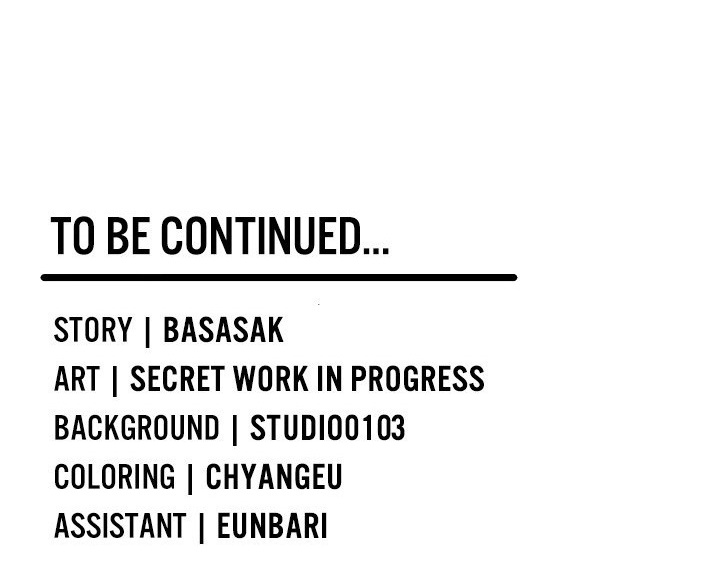 TO BE CONTINUED...

STORY | BASASAK
ART | SECRET WORK IN PROGRESS
BACKGROUND | STUDIO0103
COLORING | CHYANGEU
ASSISTANT | EUNBARI